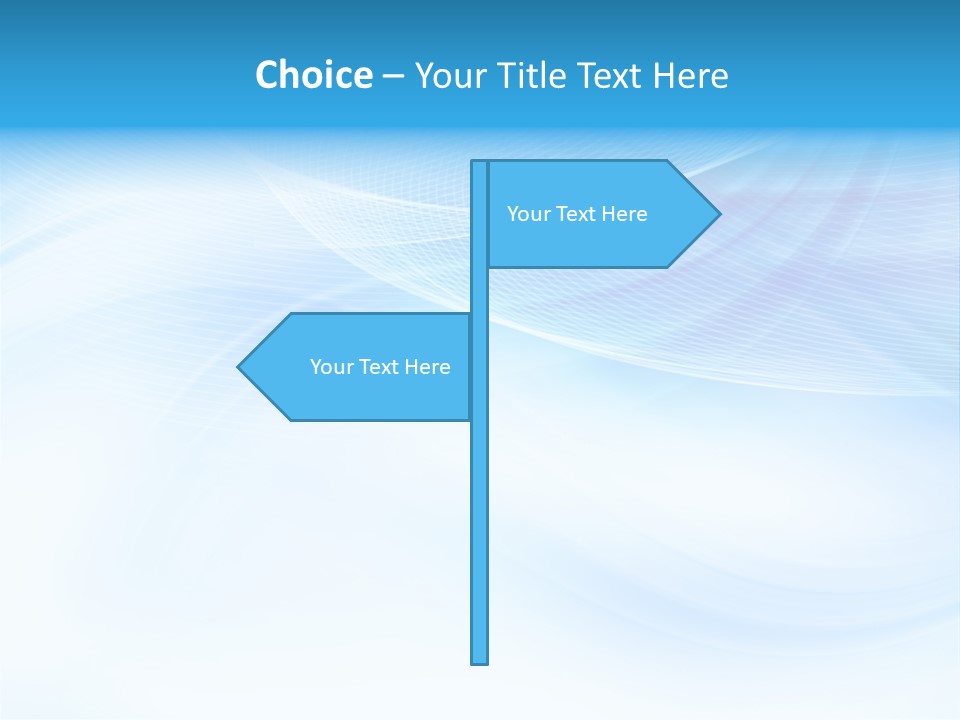 Choice – Your Title Text Here

Your Text Here

Your Text Here